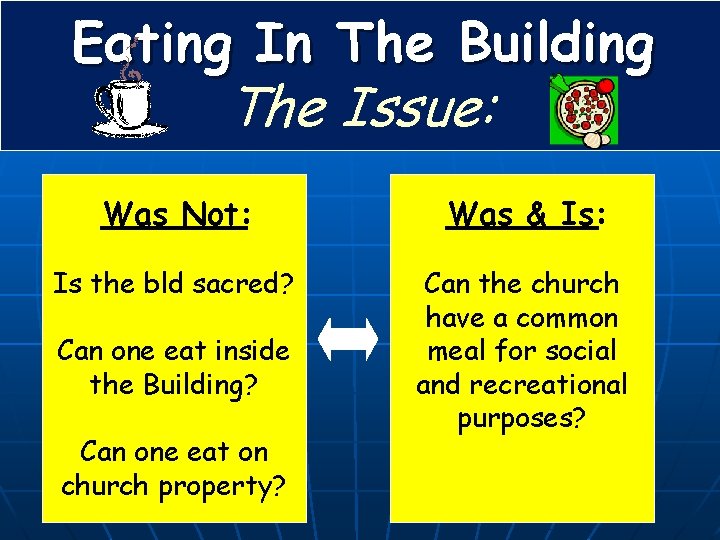 Eating In The Building

The Issue:

Was Not:

Is the bld sacred?

Can one eat inside the Building?

Can one eat on church property?

Was & Is:

Can the church have a common meal for social and recreational purposes?